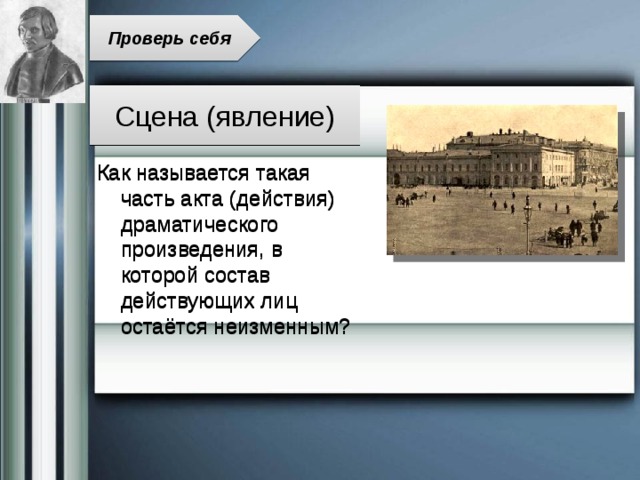 Проверь себя

Сцена (явление)

Как называется такая часть акта (действия) драматического произведения, в которой состав действующих лиц остаётся неизменным?